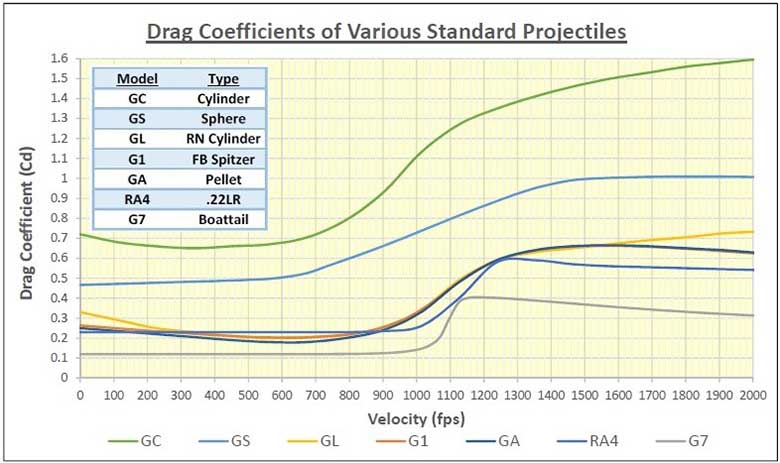 Drag Coefficients of Various Standard Projectiles

| Model | Type |
|---|---|
| GC | Cylinder |
| GS | Sphere |
| GL | RN Cylinder |
| G1 | FB Spitzer |
| GA | Pellet |
| RA4 | .22LR |
| G7 | Boattail |

Drag Coefficient (Cd)

1.6
1.5
1.4
1.3
1.2
1.1
1
0.9
0.8
0.7
0.6
0.5
0.4
0.3
0.2
0.1
0

0 100 200 300 400 500 600 700 800 900 1000 1100 1200 1300 1400 1500 1600 1700 1800 1900 2000

Velocity (fps)

GC GS GL G1 GA RA4 G7